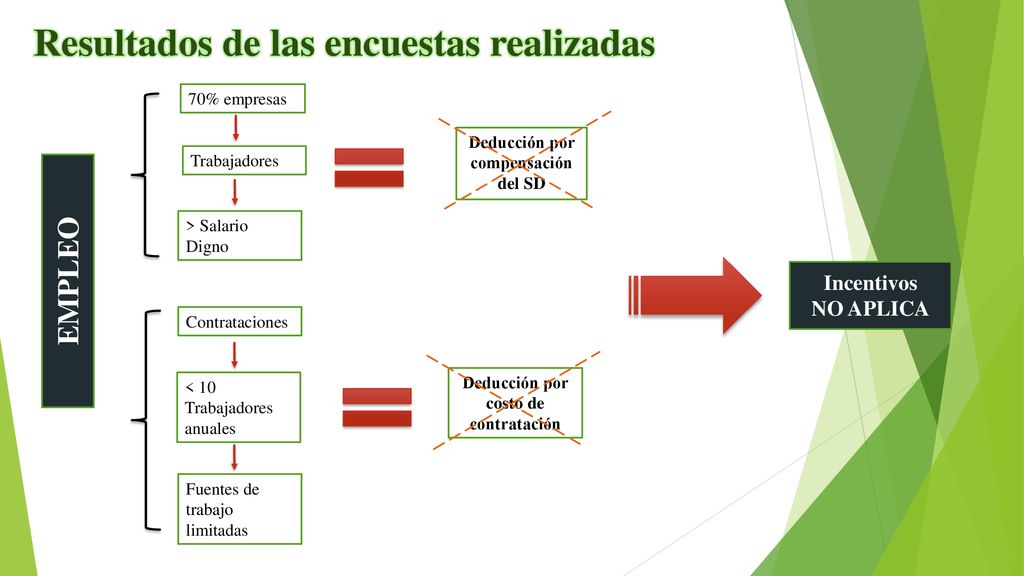 Resultados de las encuestas realizadas

EMPLEO

70% empresas

Trabajadores

> Salario Digno

Deducción por compensación del SD

Contrataciones

< 10 Trabajadores anuales

Fuentes de trabajo limitadas

Deducción por costo de contratación

Incentivos NO APLICA